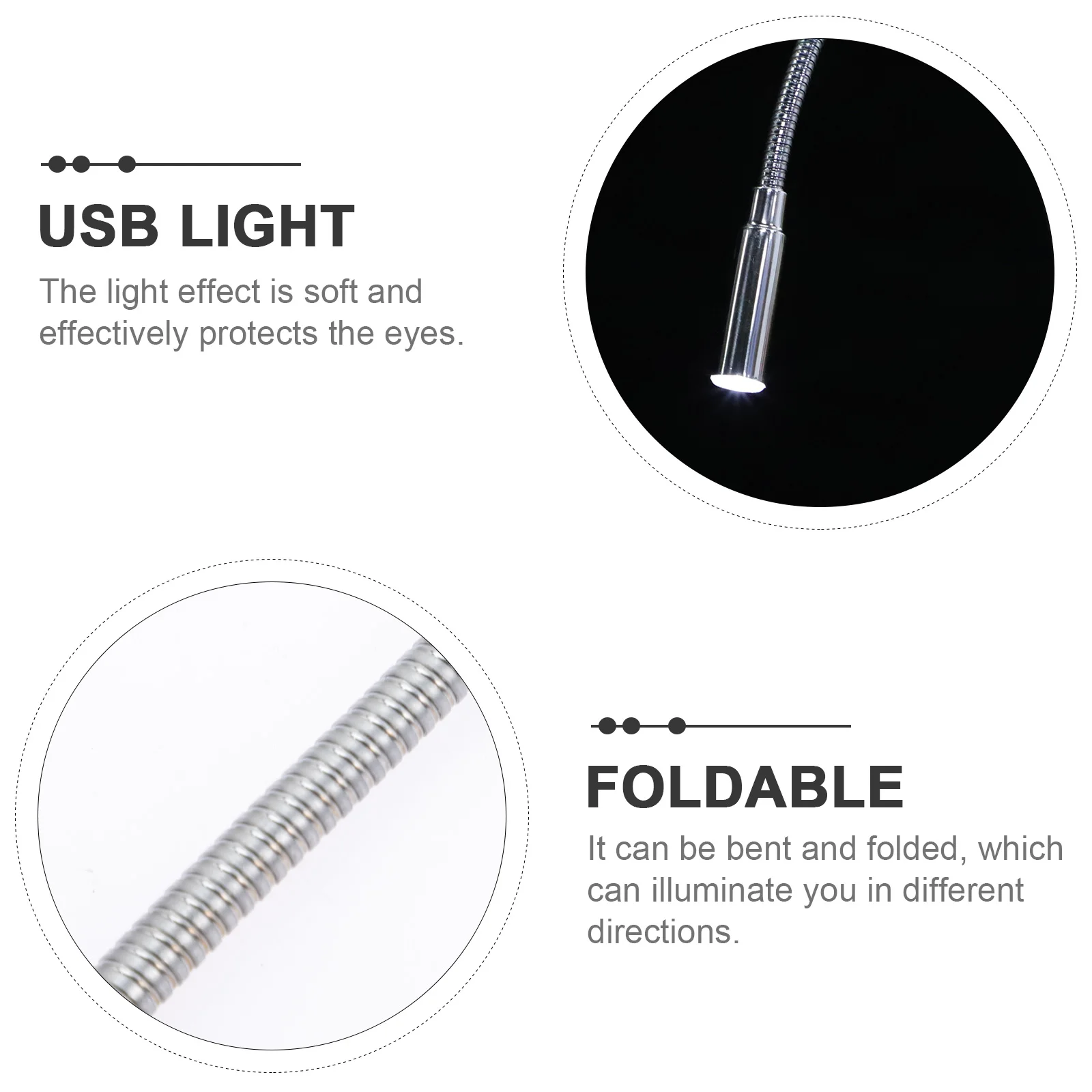 USB LIGHT

The light effect is soft and effectively protects the eyes.

FOLDABLE

It can be bent and folded, which can illuminate you in different directions.